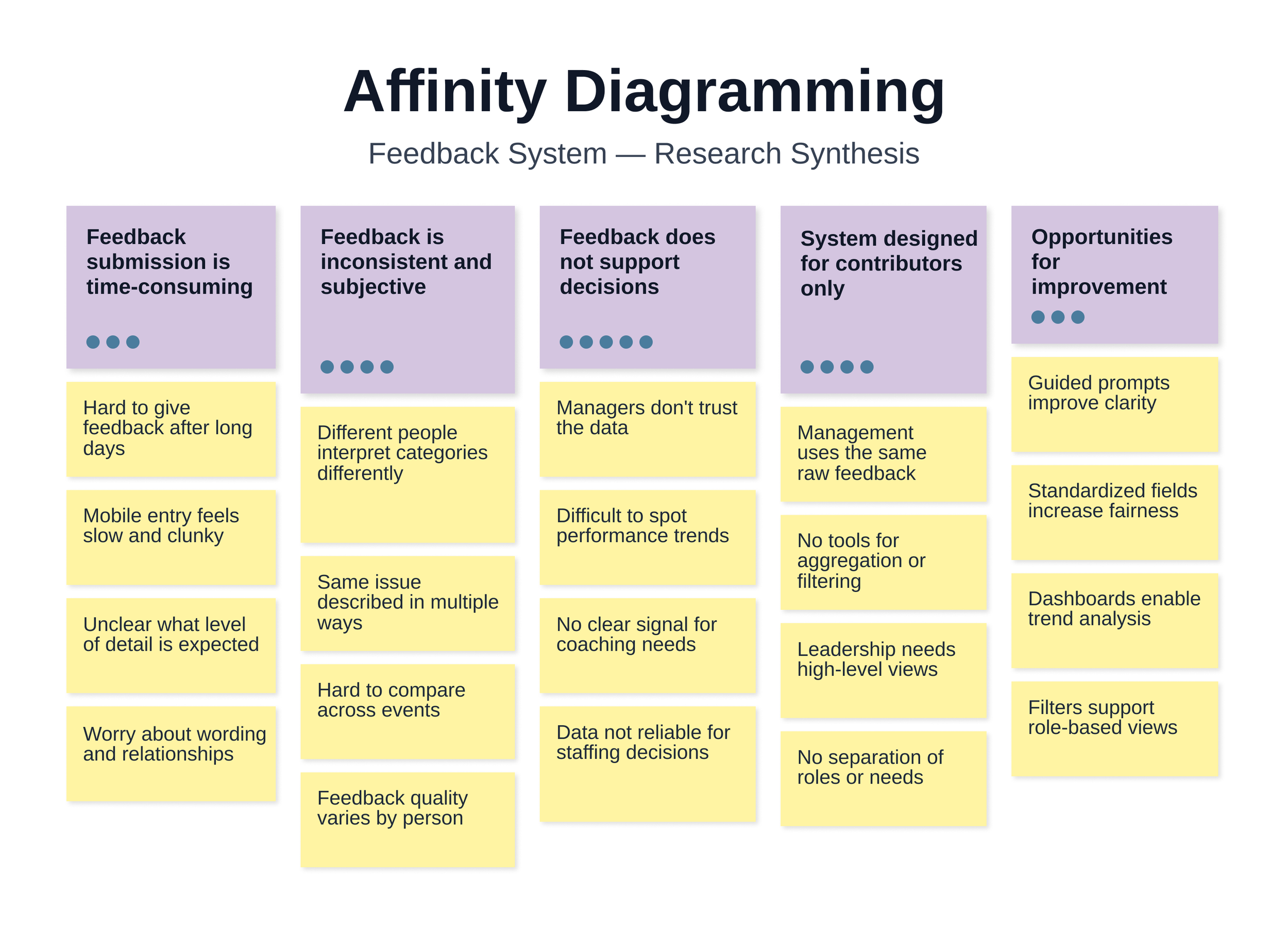 Affinity Diagramming

Feedback System — Research Synthesis

Feedback submission is time-consuming

Hard to give feedback after long days

Mobile entry feels slow and clunky

Unclear what level of detail is expected

Worry about wording and relationships

Feedback is inconsistent and subjective

Different people interpret categories differently

Same issue described in multiple ways

Hard to compare across events

Feedback quality varies by person

Feedback does not support decisions

Managers don't trust the data

Difficult to spot performance trends

No clear signal for coaching needs

Data not reliable for staffing decisions

System designed for contributors only

Management uses the same raw feedback

No tools for aggregation or filtering

Leadership needs high-level views

No separation of roles or needs

Opportunities for improvement

Guided prompts improve clarity

Standardized fields increase fairness

Dashboards enable trend analysis

Filters support role-based views